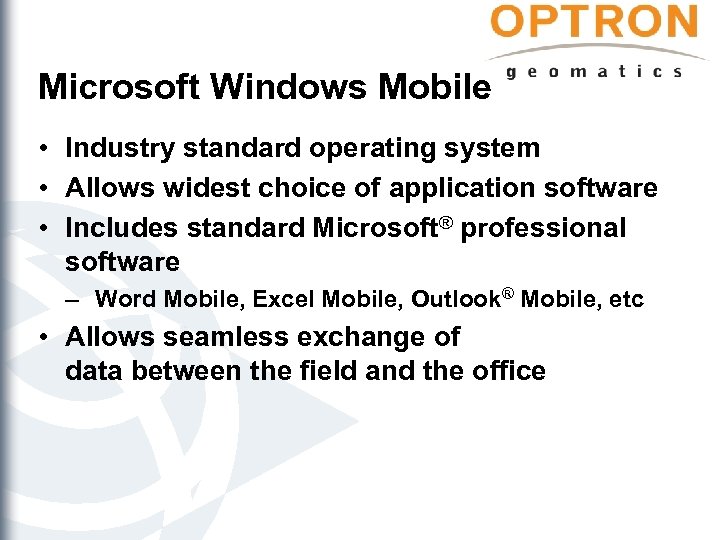 OPTRON
geomatics

Microsoft Windows Mobile

• Industry standard operating system
• Allows widest choice of application software
• Includes standard Microsoft® professional software
– Word Mobile, Excel Mobile, Outlook® Mobile, etc
• Allows seamless exchange of data between the field and the office